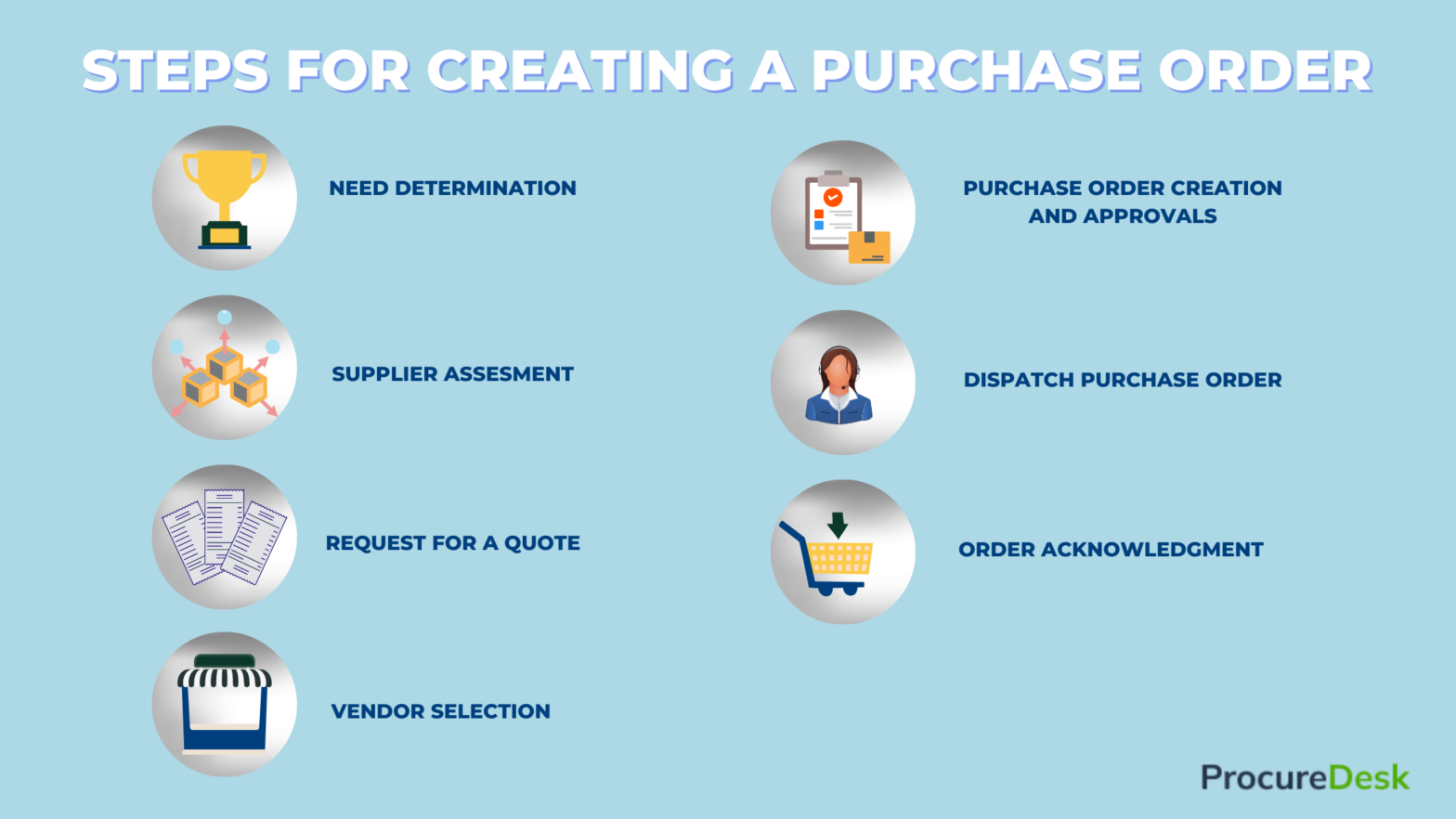 STEPS FOR CREATING A PURCHASE ORDER

NEED DETERMINATION

SUPPLIER ASSESMENT

REQUEST FOR A QUOTE

VENDOR SELECTION

PURCHASE ORDER CREATION AND APPROVALS

DISPATCH PURCHASE ORDER

ORDER ACKNOWLEDGMENT

ProcureDesk